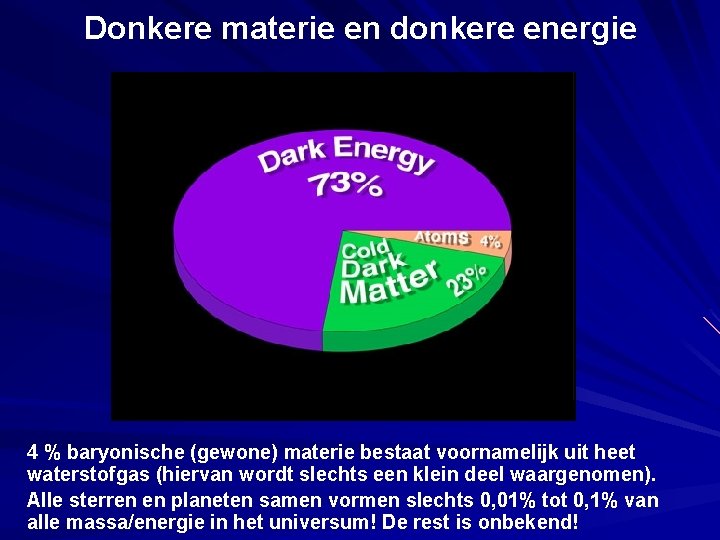 Donkere materie en donkere energie

Dark Energy
73%

Atoms 4%

Cold Dark Matter 23%

4 % baryonische (gewone) materie bestaat voornamelijk uit heet waterstofgas (hiervan wordt slechts een klein deel waargenomen).

Alle sterren en planeten samen vormen slechts 0,01% tot 0,1% van alle massa/energie in het universum! De rest is onbekend!